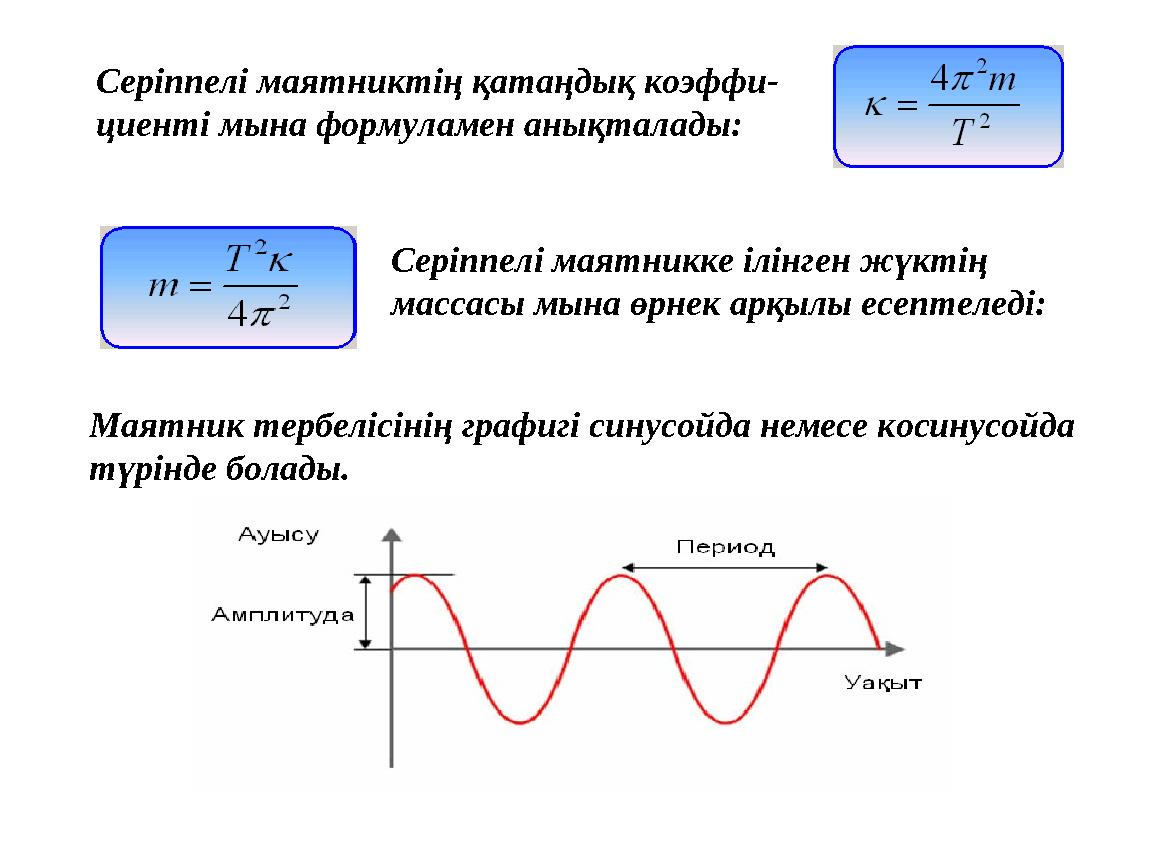 Серіппелі маятниктің қатаңдық коэффициенті мына формуламен анықталады:

$\kappa = \frac{4\pi^2 m}{T^2}$

$m = \frac{T^2 \kappa}{4\pi^2}$

Серіппелі маятникке ілінген жүктің массасы мына өрнек арқылы есептеледі:

Маятник тербелісінің графигі синусойда немесе косинусойда түрінде болады.

Ауысу
Период
Амплитуда
Уақыт